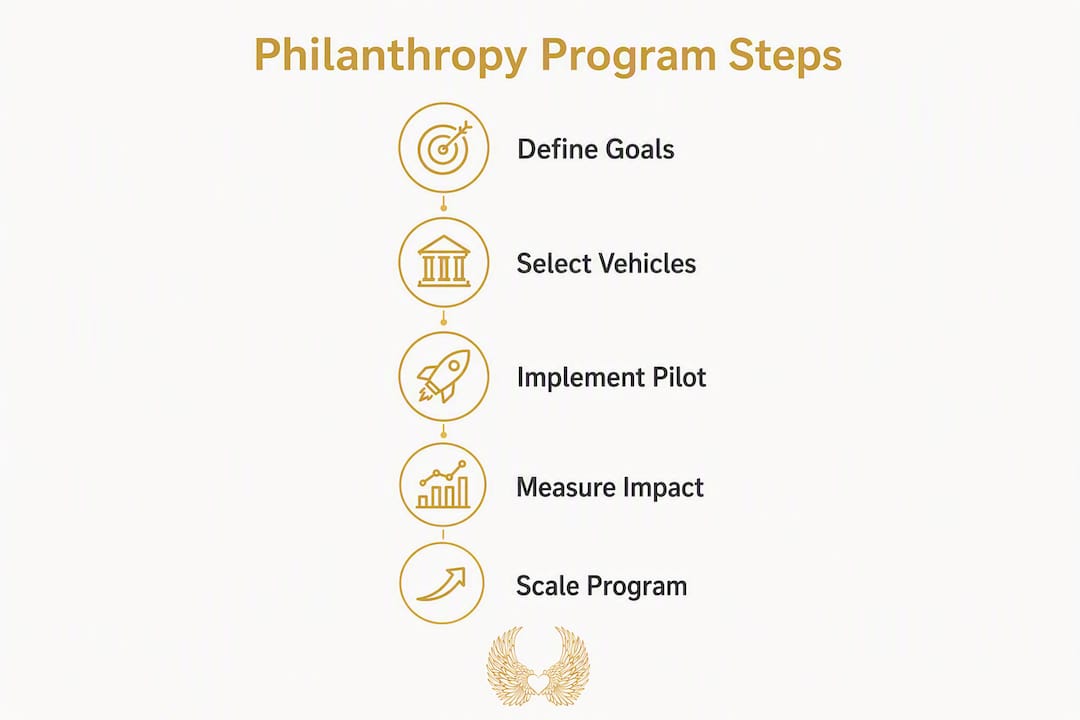 Philanthropy Program Steps

Define Goals

Select Vehicles

Implement Pilot

Measure Impact

Scale Program